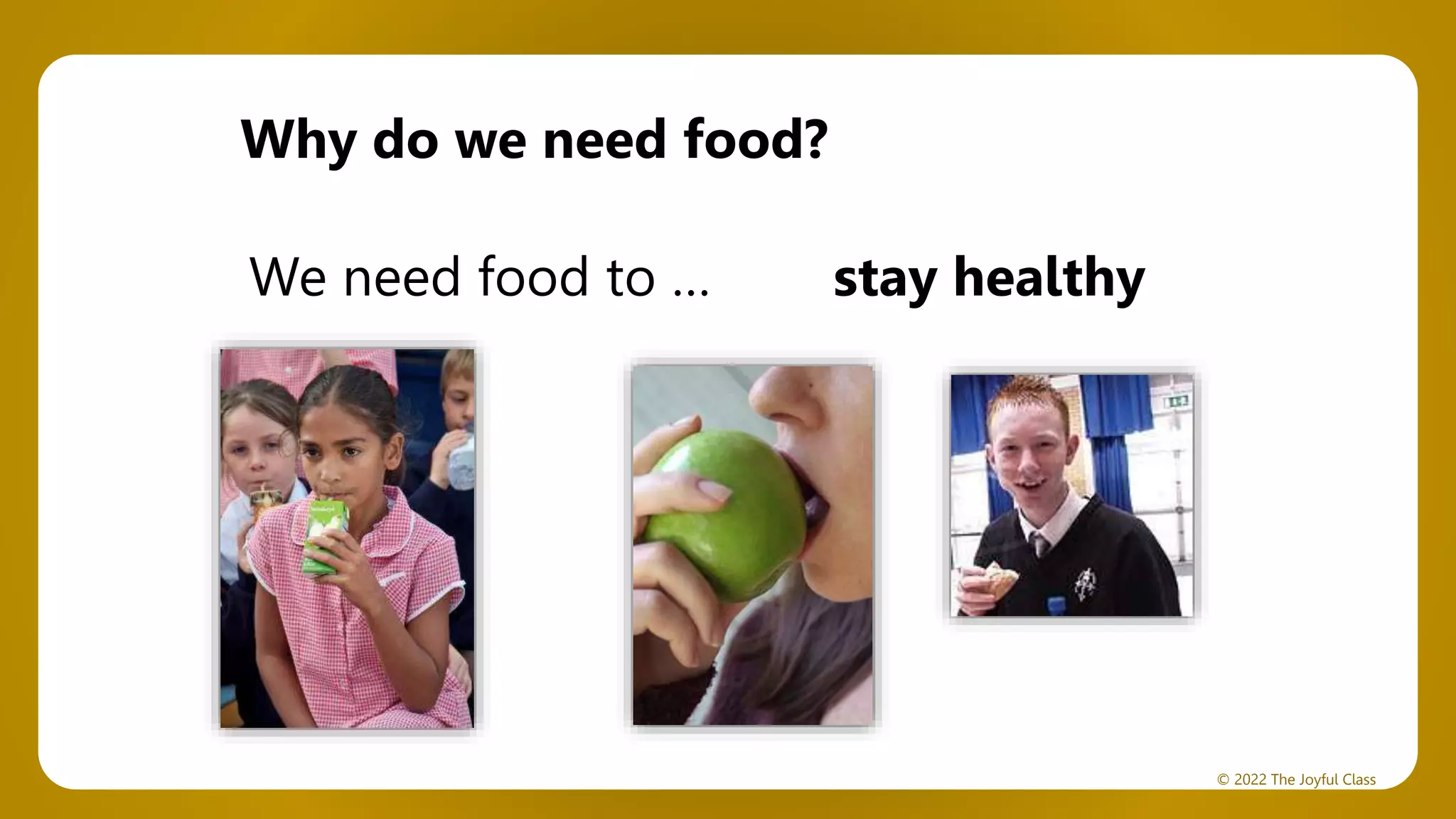 Why do we need food?

We need food to … stay healthy

© 2022 The Joyful Class